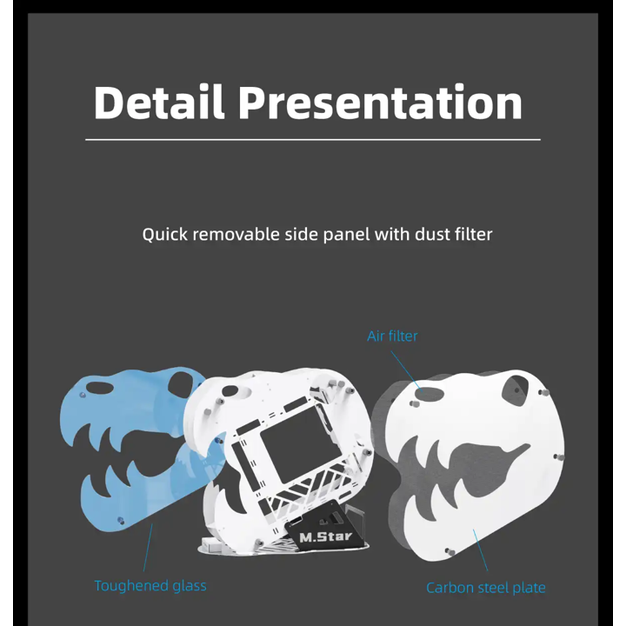 Detail Presentation

Quick removable side panel with dust filter

Air filter

M.Star

Toughened glass

Carbon steel plate